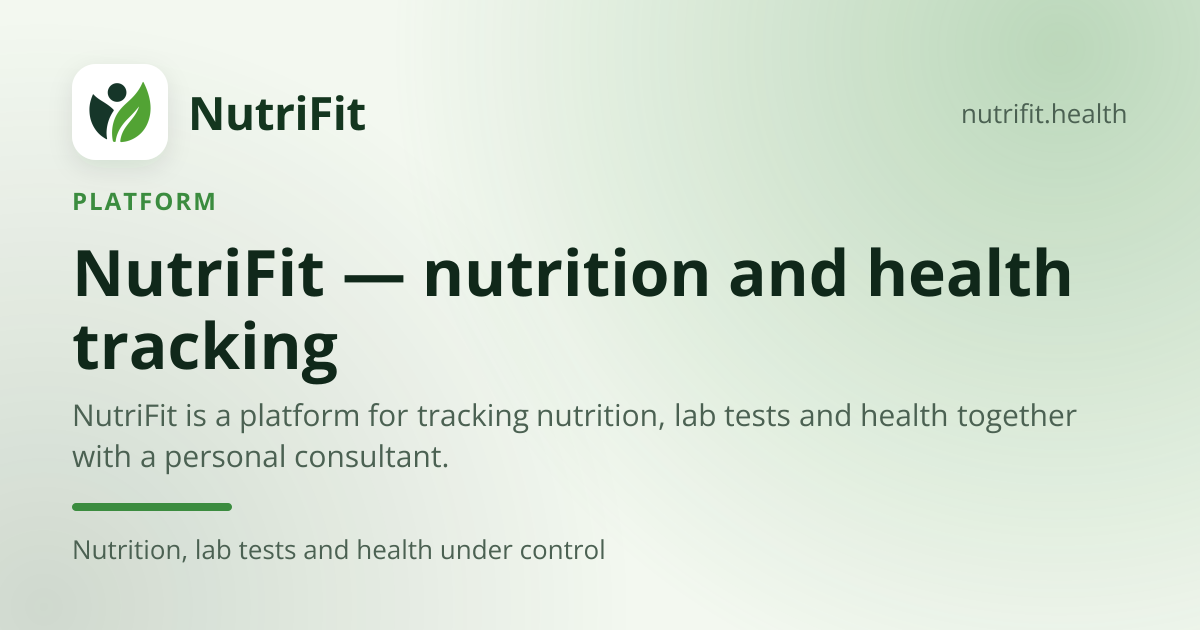 NutriFit

nutrifit.health

PLATFORM

NutriFit — nutrition and health tracking

NutriFit is a platform for tracking nutrition, lab tests and health together with a personal consultant.

Nutrition, lab tests and health under control